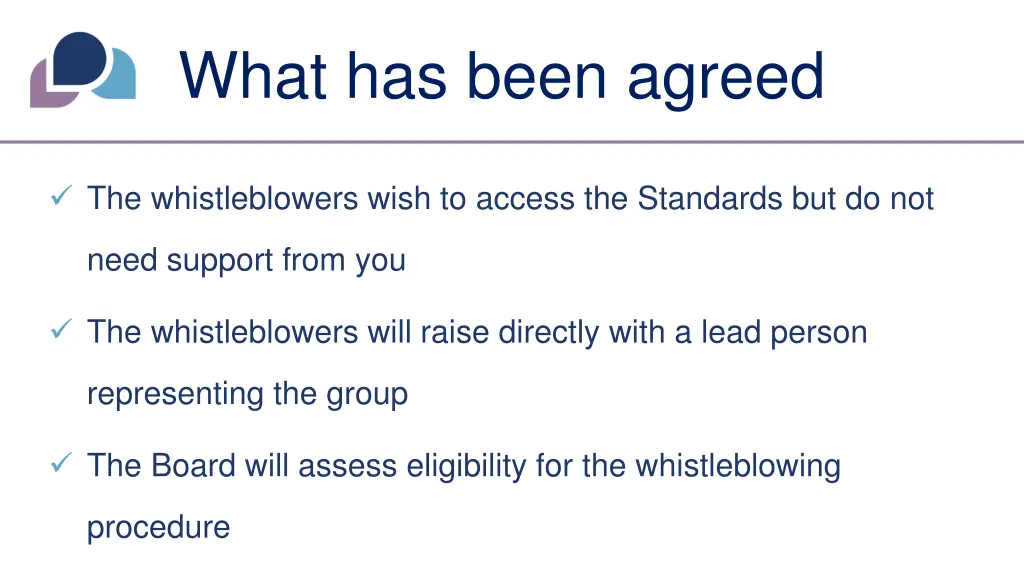 What has been agreed

✓ The whistleblowers wish to access the Standards but do not need support from you

✓ The whistleblowers will raise directly with a lead person representing the group

✓ The Board will assess eligibility for the whistleblowing procedure